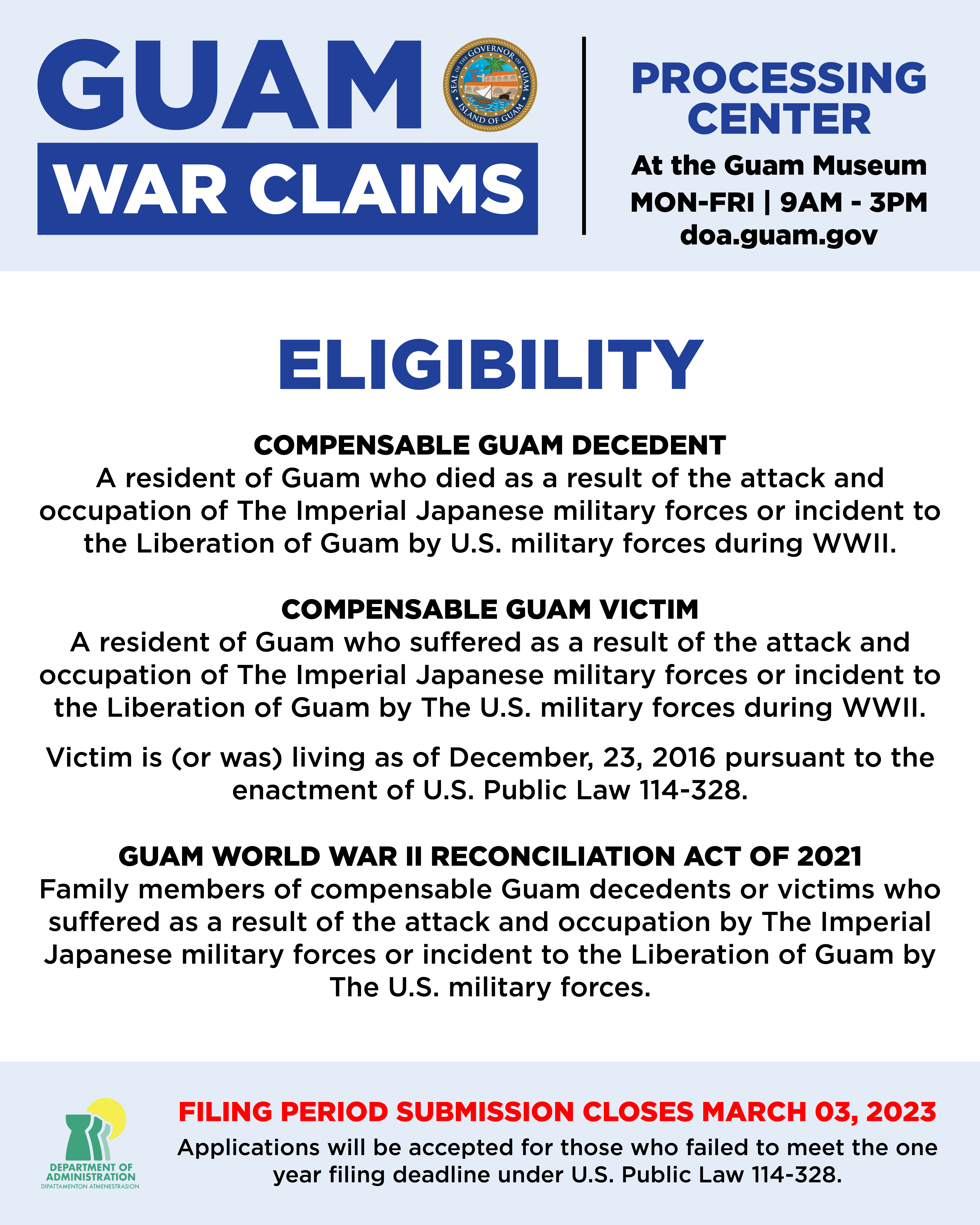 GUAM

SEAL OF THE GOVERNOR OF GUAM
ISLAND OF GUAM

WAR CLAIMS

PROCESSING CENTER

At the Guam Museum
MON-FRI | 9AM - 3PM
doa.guam.gov

ELIGIBILITY

COMPENSABLE GUAM DECEDENT
A resident of Guam who died as a result of the attack and occupation of The Imperial Japanese military forces or incident to the Liberation of Guam by U.S. military forces during WWII.

COMPENSABLE GUAM VICTIM
A resident of Guam who suffered as a result of the attack and occupation of The Imperial Japanese military forces or incident to the Liberation of Guam by The U.S. military forces during WWII.

Victim is (or was) living as of December, 23, 2016 pursuant to the enactment of U.S. Public Law 114-328.

GUAM WORLD WAR II RECONCILIATION ACT OF 2021
Family members of compensable Guam decedents or victims who suffered as a result of the attack and occupation by The Imperial Japanese military forces or incident to the Liberation of Guam by The U.S. military forces.

DEPARTMENT OF ADMINISTRATION
DIPATTAMENTON ATMENESTRASION

FILING PERIOD SUBMISSION CLOSES MARCH 03, 2023
Applications will be accepted for those who failed to meet the one year filing deadline under U.S. Public Law 114-328.